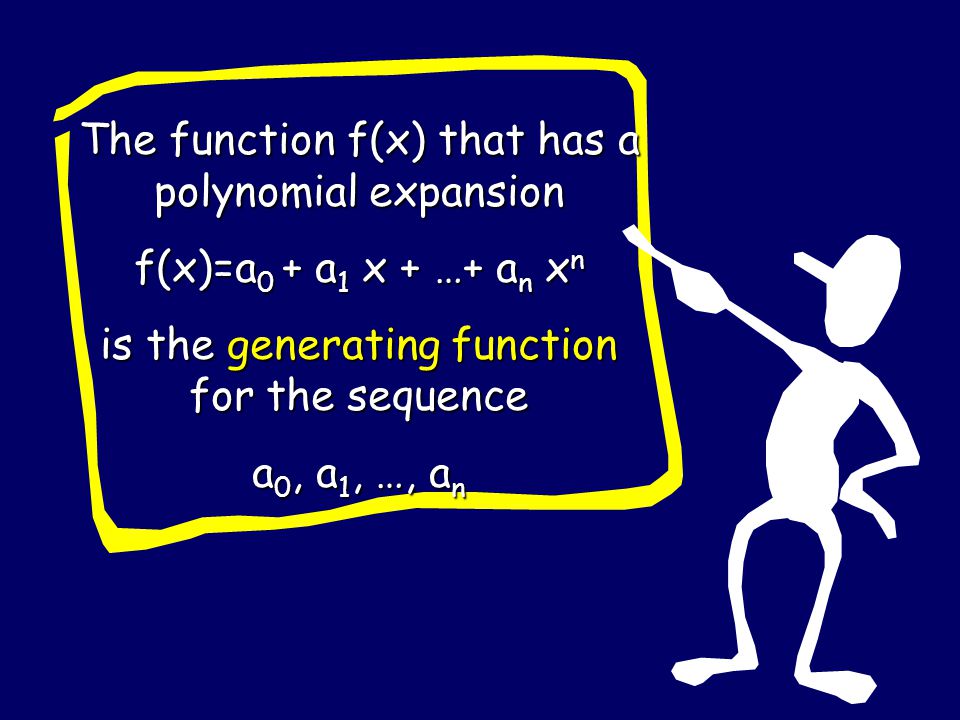 The function f(x) that has a polynomial expansion

$f(x)=a_0 + a_1 x + \ldots + a_n x^n$

is the generating function for the sequence

$a_0, a_1, \ldots, a_n$